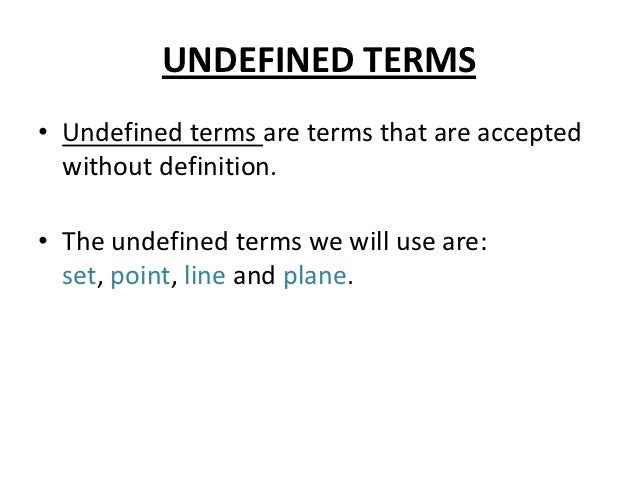 UNDEFINED TERMS

• Undefined terms are terms that are accepted without definition.

• The undefined terms we will use are: set, point, line and plane.